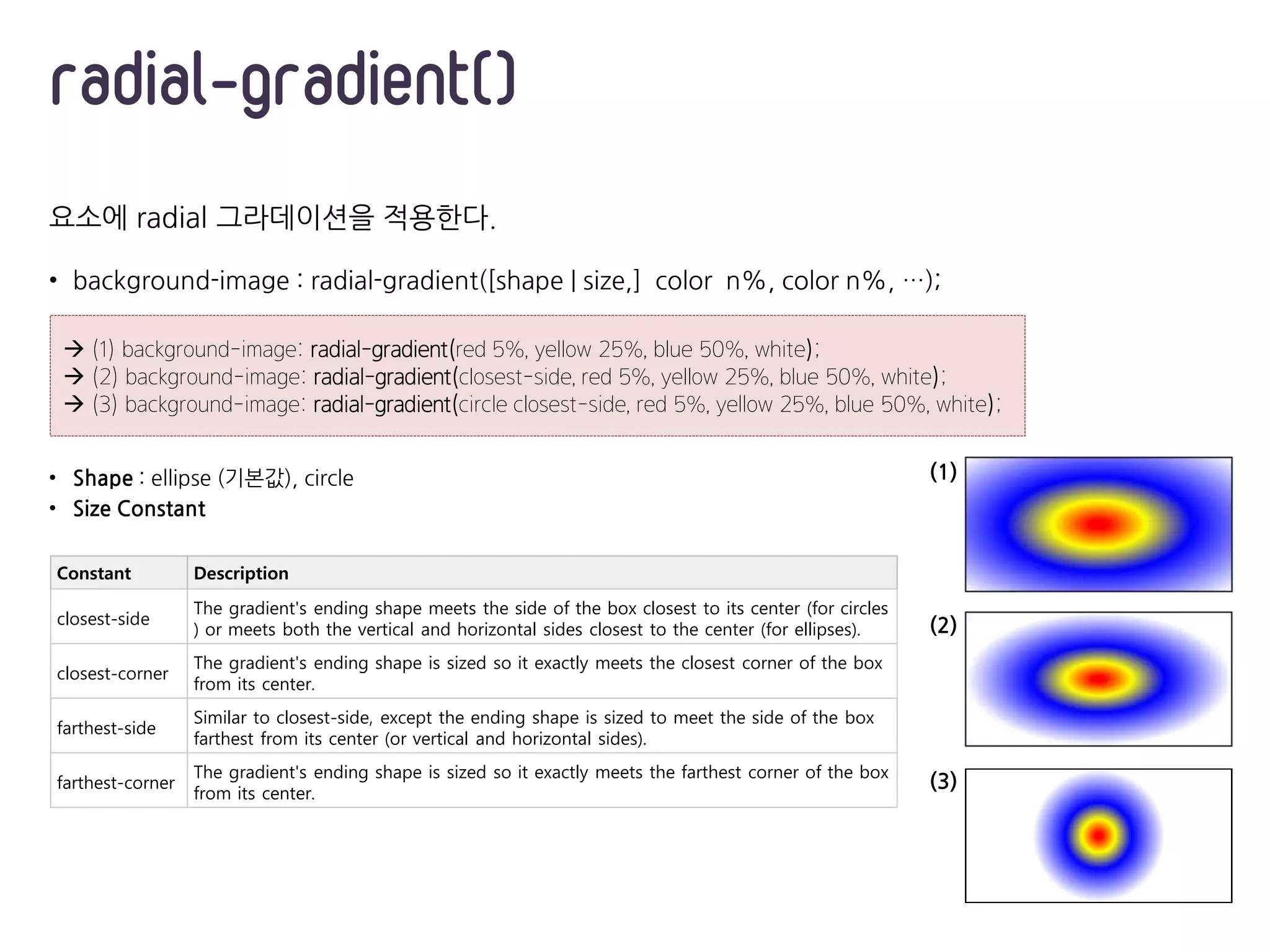 radial-gradient()

요소에 radial 그라데이션을 적용한다.

• background-image : radial-gradient([shape | size,] color n%, color n%, …);

→ (1) background-image: radial-gradient(red 5%, yellow 25%, blue 50%, white);
→ (2) background-image: radial-gradient(closest-side, red 5%, yellow 25%, blue 50%, white);
→ (3) background-image: radial-gradient(circle closest-side, red 5%, yellow 25%, blue 50%, white);

• Shape : ellipse (기본값), circle
• Size Constant

| Constant | Description |
|---|---|
| closest-side | The gradient's ending shape meets the side of the box closest to its center (for circles ) or meets both the vertical and horizontal sides closest to the center (for ellipses). |
| closest-corner | The gradient's ending shape is sized so it exactly meets the closest corner of the box from its center. |
| farthest-side | Similar to closest-side, except the ending shape is sized to meet the side of the box farthest from its center (or vertical and horizontal sides). |
| farthest-corner | The gradient's ending shape is sized so it exactly meets the farthest corner of the box from its center. |

(1)

(2)

(3)